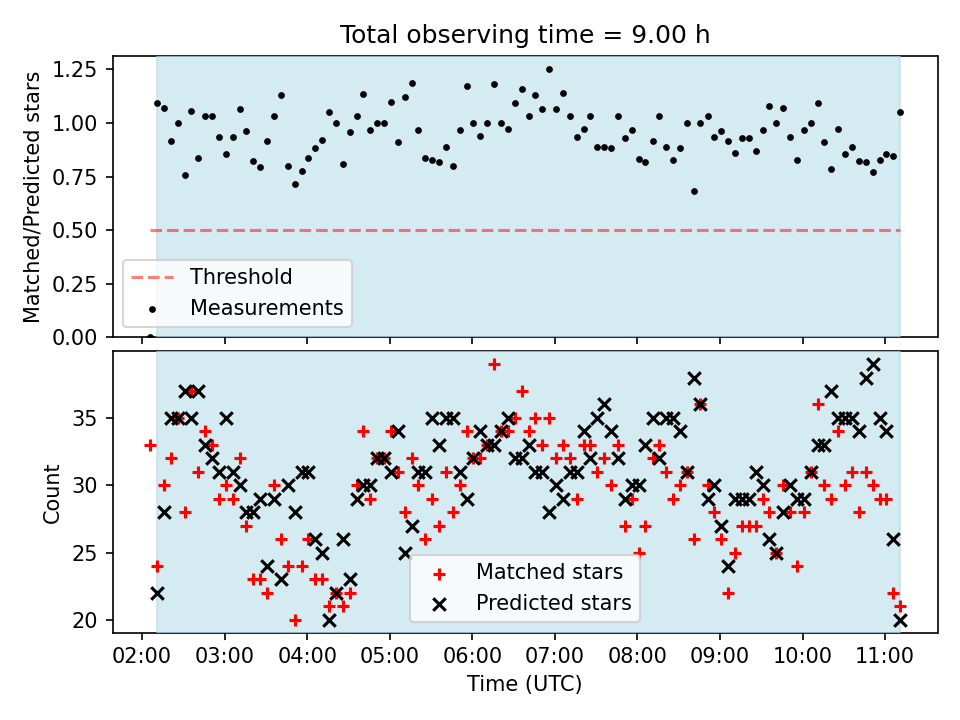 Total observing time = 9.00 h

Matched/Predicted stars

1.25
1.00
0.75
0.50
0.25
0.00

Threshold
Measurements

Count

35
30
25
20

Matched stars
Predicted stars

02:00 03:00 04:00 05:00 06:00 07:00 08:00 09:00 10:00 11:00

Time (UTC)